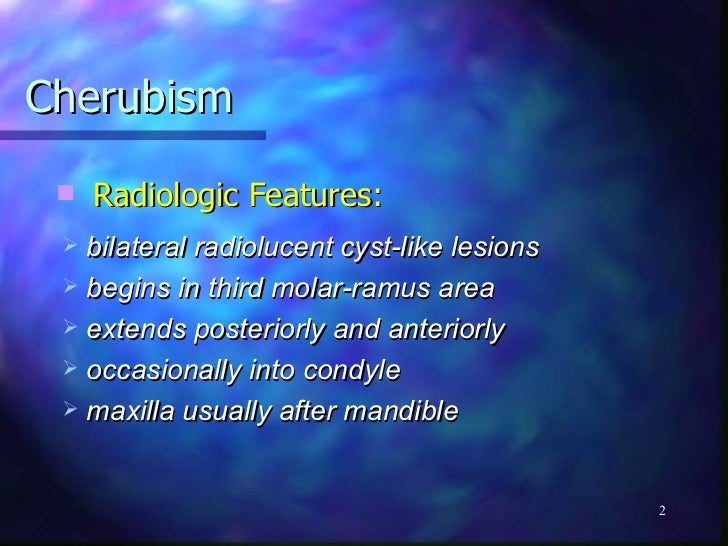 Cherubism

Radiologic Features:

bilateral radiolucent cyst-like lesions
begins in third molar-ramus area
extends posteriorly and anteriorly
occasionally into condyle
maxilla usually after mandible

2